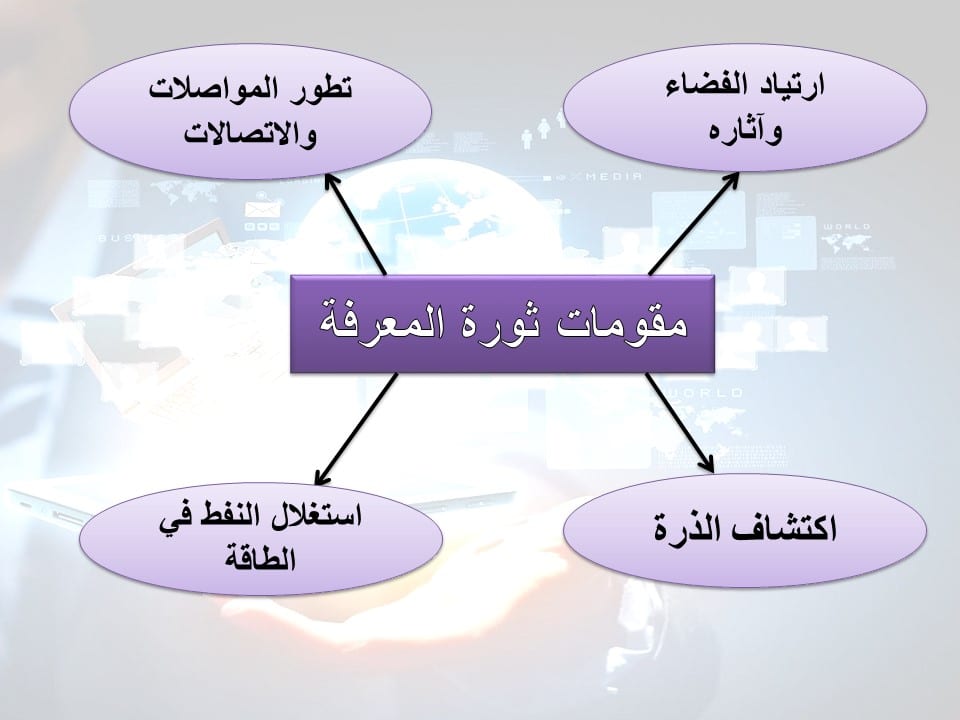 مقومات ثورة المعرفة

ارتياد الفضاء وآثاره

تطور المواصلات والاتصالات

اكتشاف الذرة

استغلال النفط في الطاقة

MEDIA

WORLD

WORLD